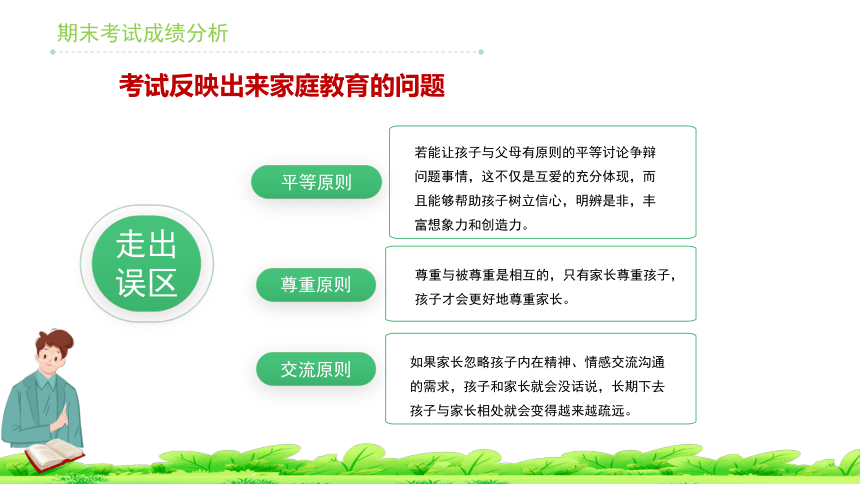 期末考试成绩分析

考试反映出来家庭教育的问题

走出误区

平等原则

若能让孩子与父母有原则的平等讨论争辩问题事情，这不仅是互爱的充分体现，而且能够帮助孩子树立信心，明辨是非，丰富想象力和创造力。

尊重原则

尊重与被尊重是相互的，只有家长尊重孩子，孩子才会更好地尊重家长。

交流原则

如果家长忽略孩子内在精神、情感交流沟通的需求，孩子和家长就会没话说，长期下去孩子与家长相处就会变得越来越疏远。